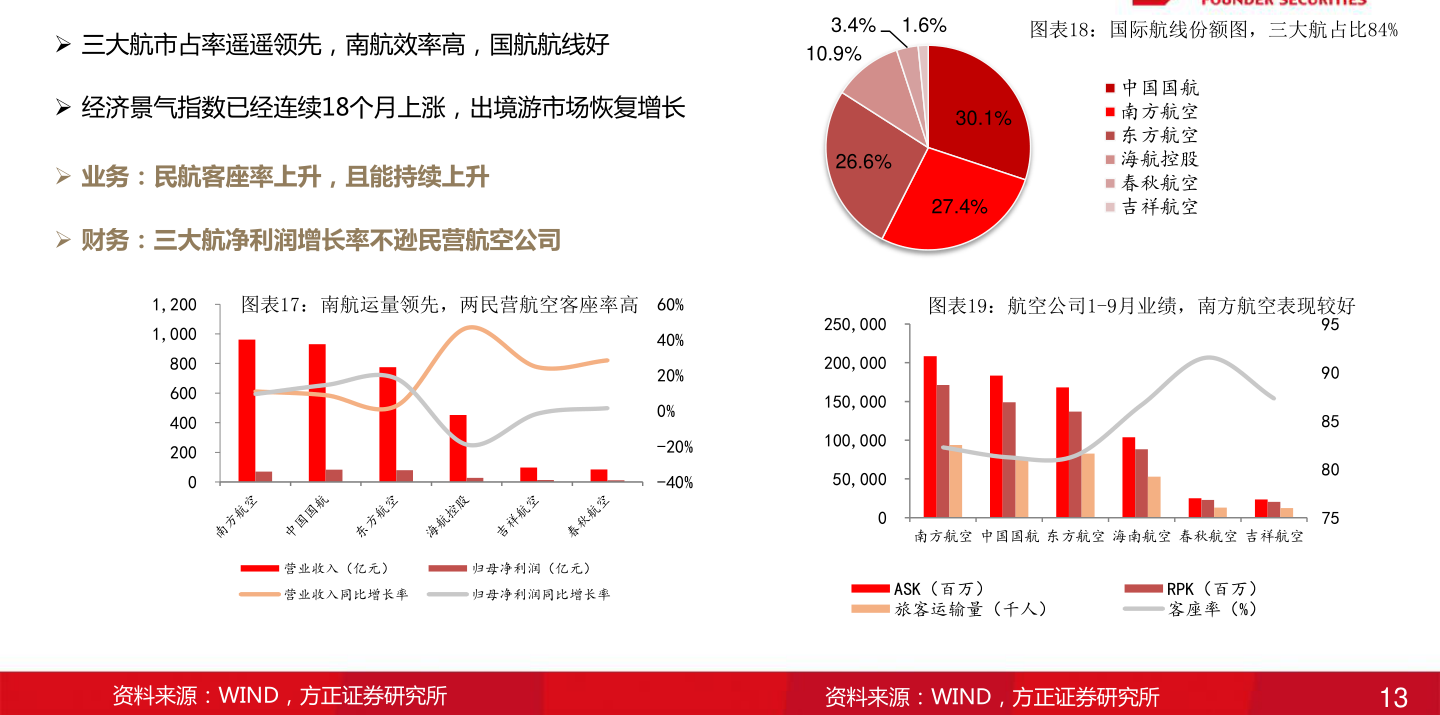 FOUNDER SECURITIES

➢ 三大航市占率遥遥领先，南航效率高，国航航线好

➢ 经济景气指数已经连续18个月上涨，出境游市场恢复增长

➢ 业务：民航客座率上升，且能持续上升

➢ 财务：三大航净利润增长率不逊民营航空公司

图表18：国际航线份额图，三大航占比84%

3.4%
1.6%
10.9%
30.1%
26.6%
27.4%

中国国航
南方航空
东方航空
海航控股
春秋航空
吉祥航空

图表17：南航运量领先，两民营航空客座率高

1,200
1,000
800
600
400
200
0

60%
40%
20%
0%
-20%
-40%

南方航空
中国国航
东方航空
海航控股
吉祥航空
春秋航空

营业收入（亿元）
归母净利润（亿元）
营业收入同比增长率
归母净利润同比增长率

图表19：航空公司1-9月业绩，南方航空表现较好

250,000
200,000
150,000
100,000
50,000
0

95
90
85
80
75

南方航空
中国国航
东方航空
海南航空
春秋航空
吉祥航空

ASK（百万）
RPK（百万）
旅客运输量（千人）
客座率（%）

资料来源：WIND，方正证券研究所

资料来源：WIND，方正证券研究所

13